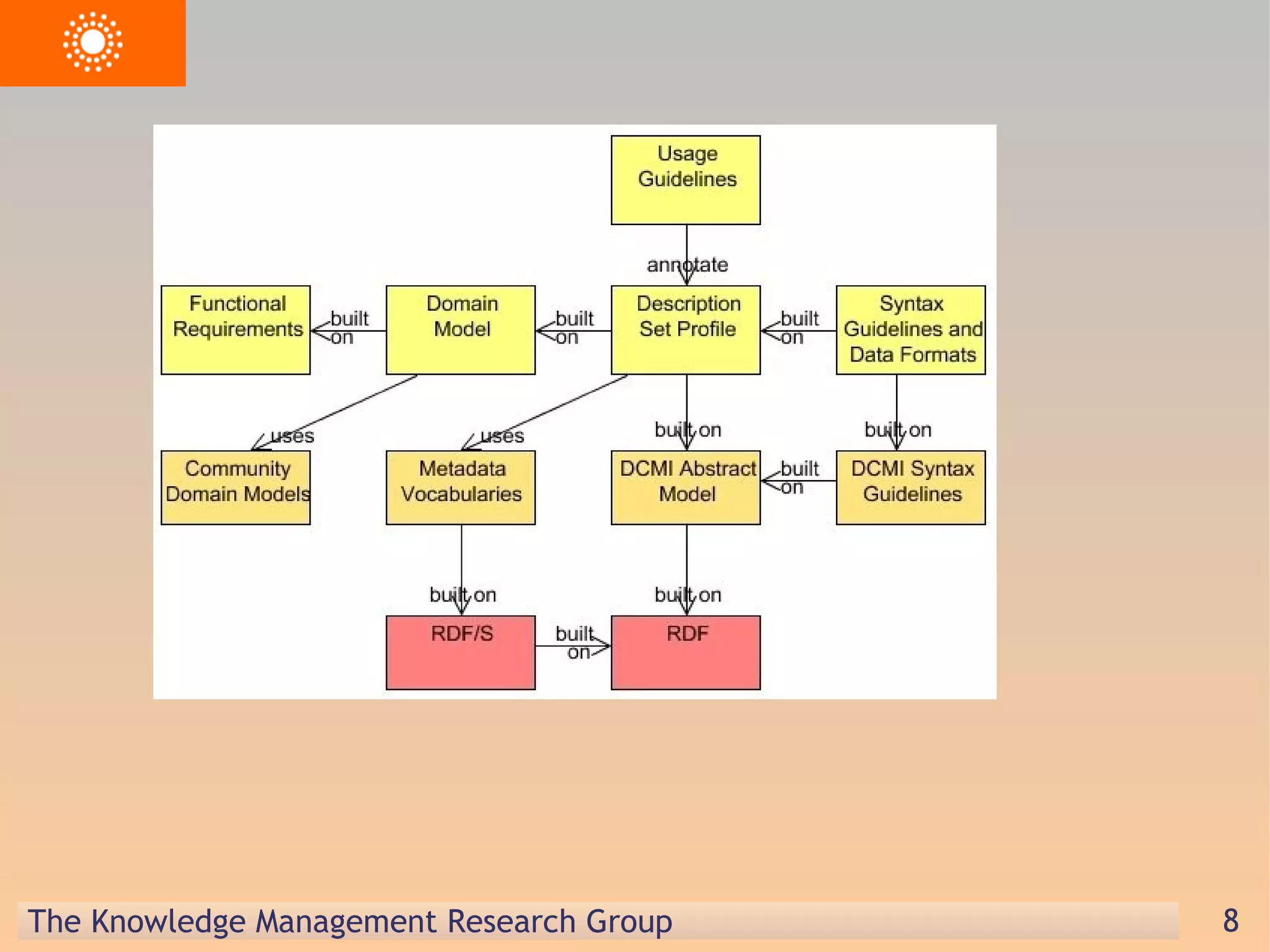 Usage Guidelines

annotate

Functional Requirements

built on

Domain Model

built on

Description Set Profile

built on

Syntax Guidelines and Data Formats

uses

uses

built on

built on

Community Domain Models

Metadata Vocabularies

DCMI Abstract Model

built on

DCMI Syntax Guidelines

built on

built on

RDF/S

built on

RDF

The Knowledge Management Research Group

8